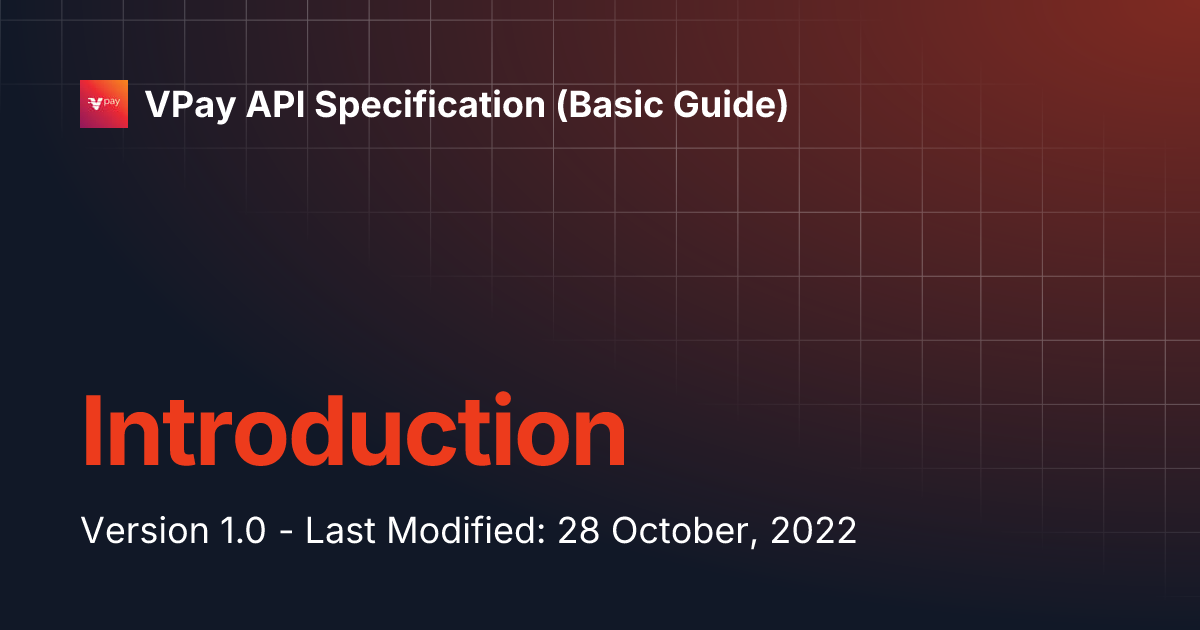 pay

VPay API Specification (Basic Guide)

Introduction

Version 1.0 - Last Modified: 28 October, 2022